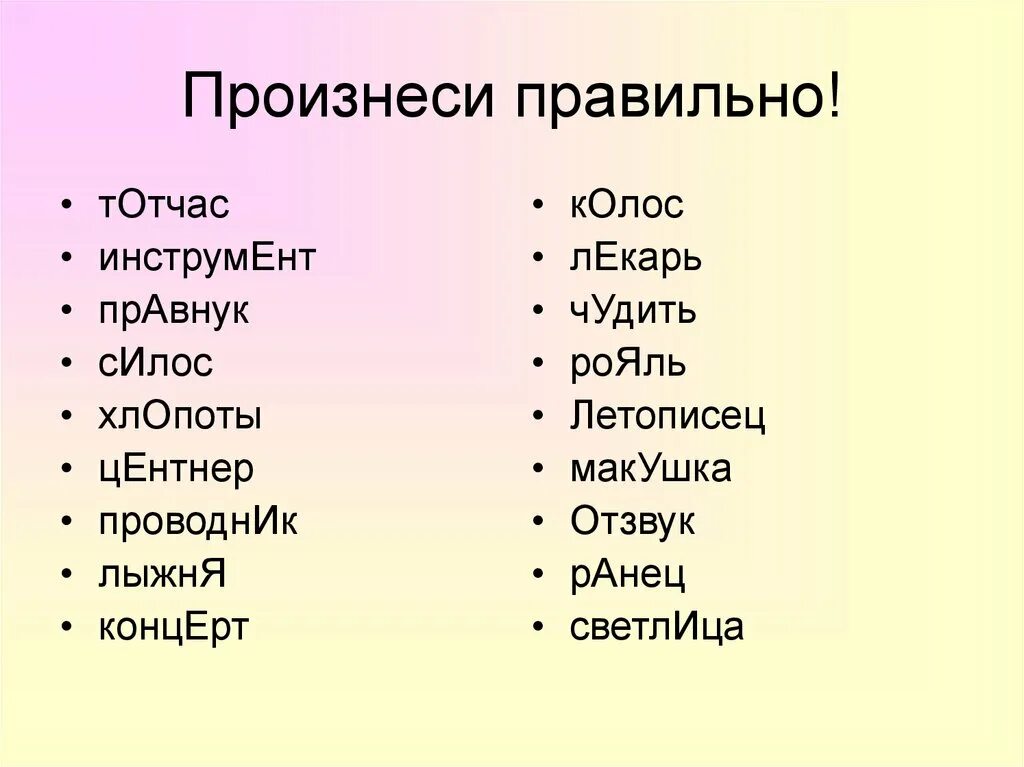 Произнеси правильно!

• тОтчас
• инструмЕнт
• прАвнук
• сИлос
• хлОпоты
• цЕнтнер
• проводнИк
• лыжнЯ
• концЕрт

• кОлос
• лЕкарь
• чУдить
• роЯль
• Летописец
• макУшка
• Отзвук
• рАнец
• светлИца